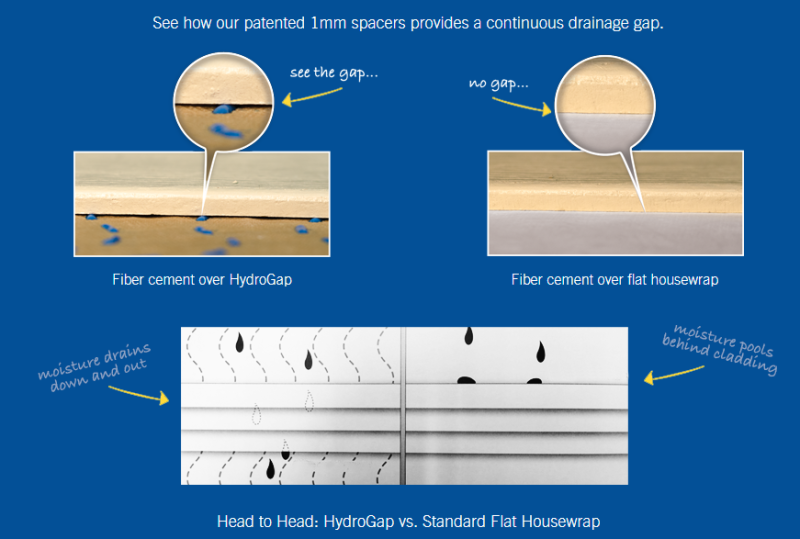 See how our patented 1mm spacers provides a continuous drainage gap.

see the gap...

no gap...

Fiber cement over HydroGap

Fiber cement over flat housewrap

moisture drains down and out

moisture pools behind cladding

Head to Head: HydroGap vs. Standard Flat Housewrap